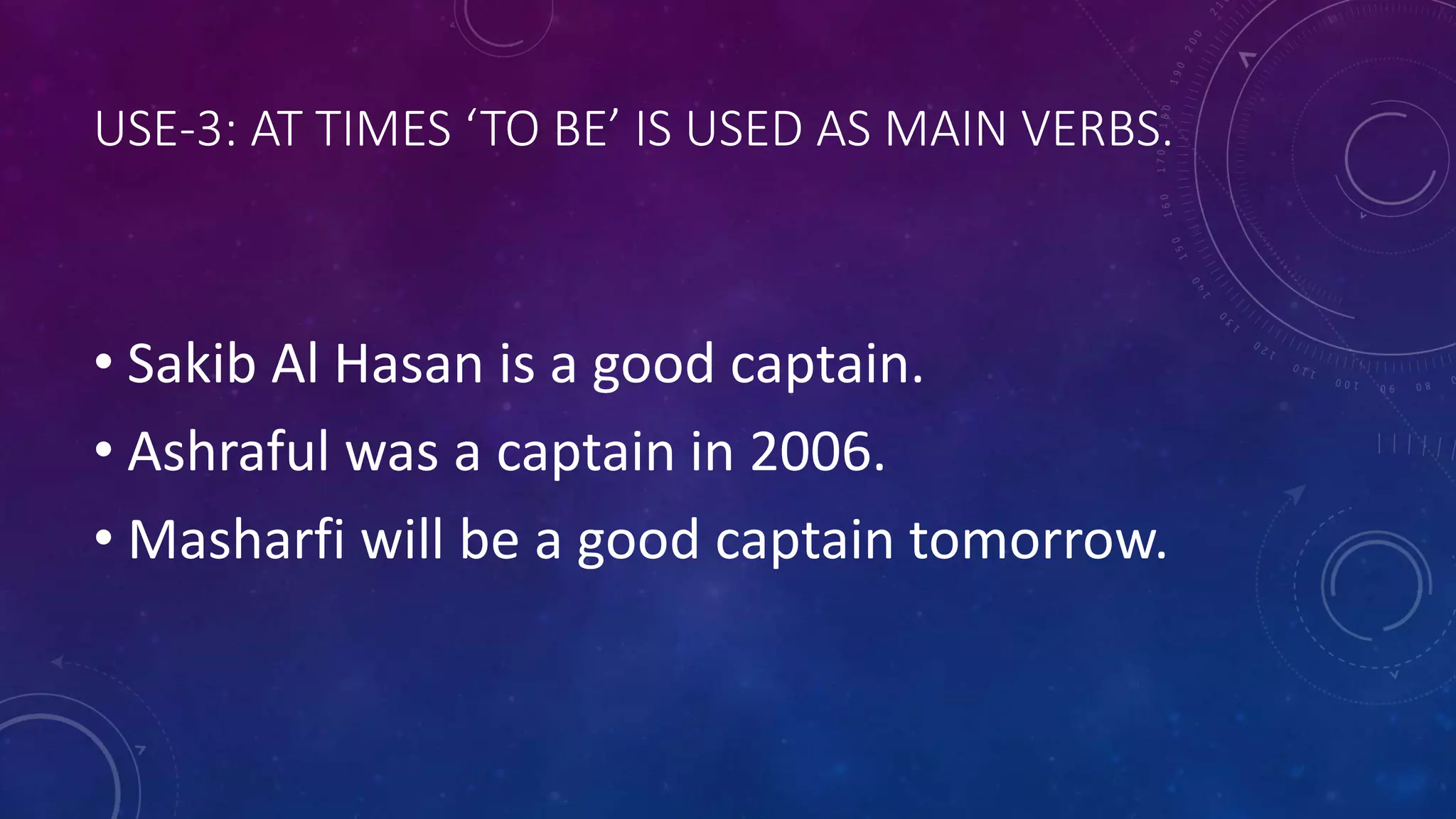 USE-3: AT TIMES ‘TO BE’ IS USED AS MAIN VERBS.

• Sakib Al Hasan is a good captain.
• Ashraful was a captain in 2006.
• Masharfi will be a good captain tomorrow.